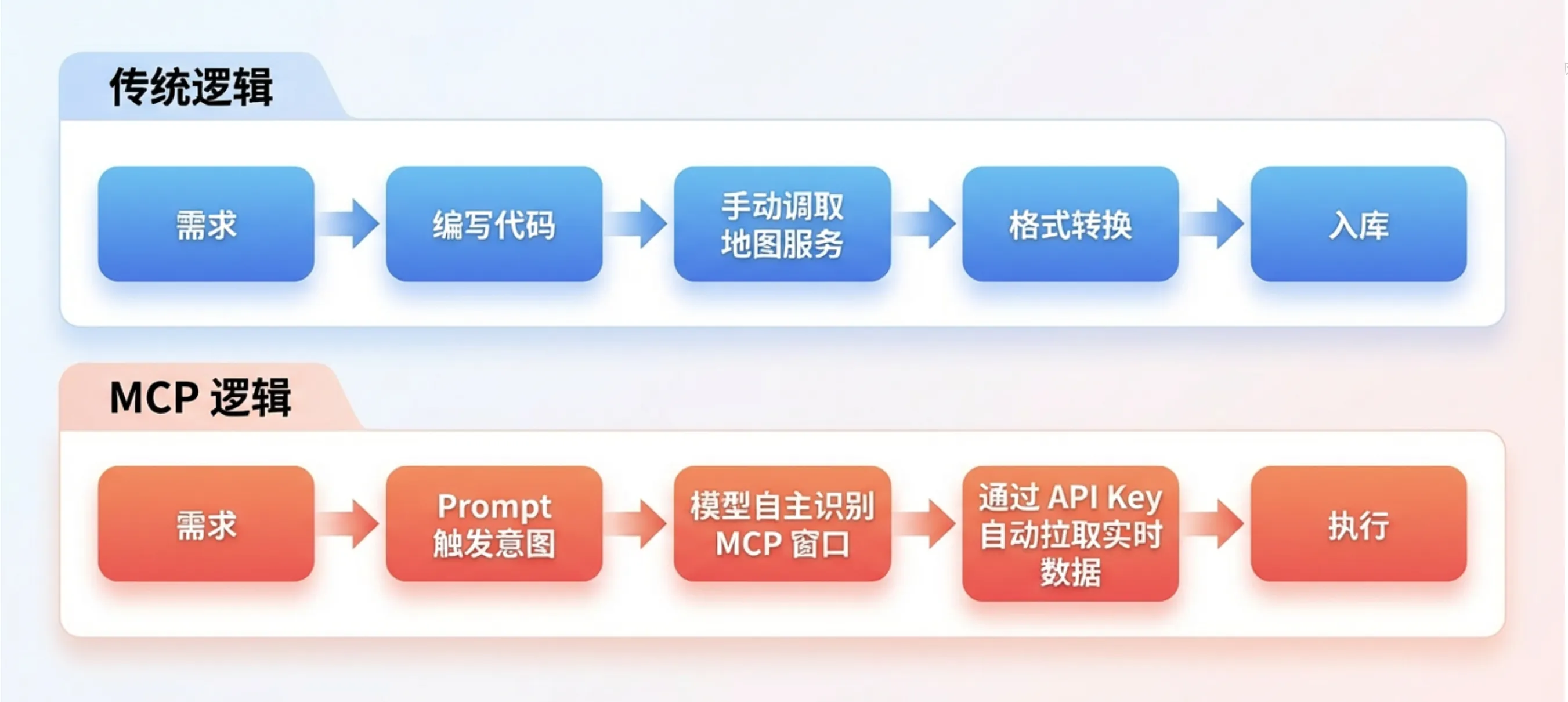 传统逻辑

需求

编写代码

手动调取地图服务

格式转换

入库

MCP 逻辑

需求

Prompt 触发意图

模型自主识别 MCP 窗口

通过 API Key 自动拉取实时数据

执行